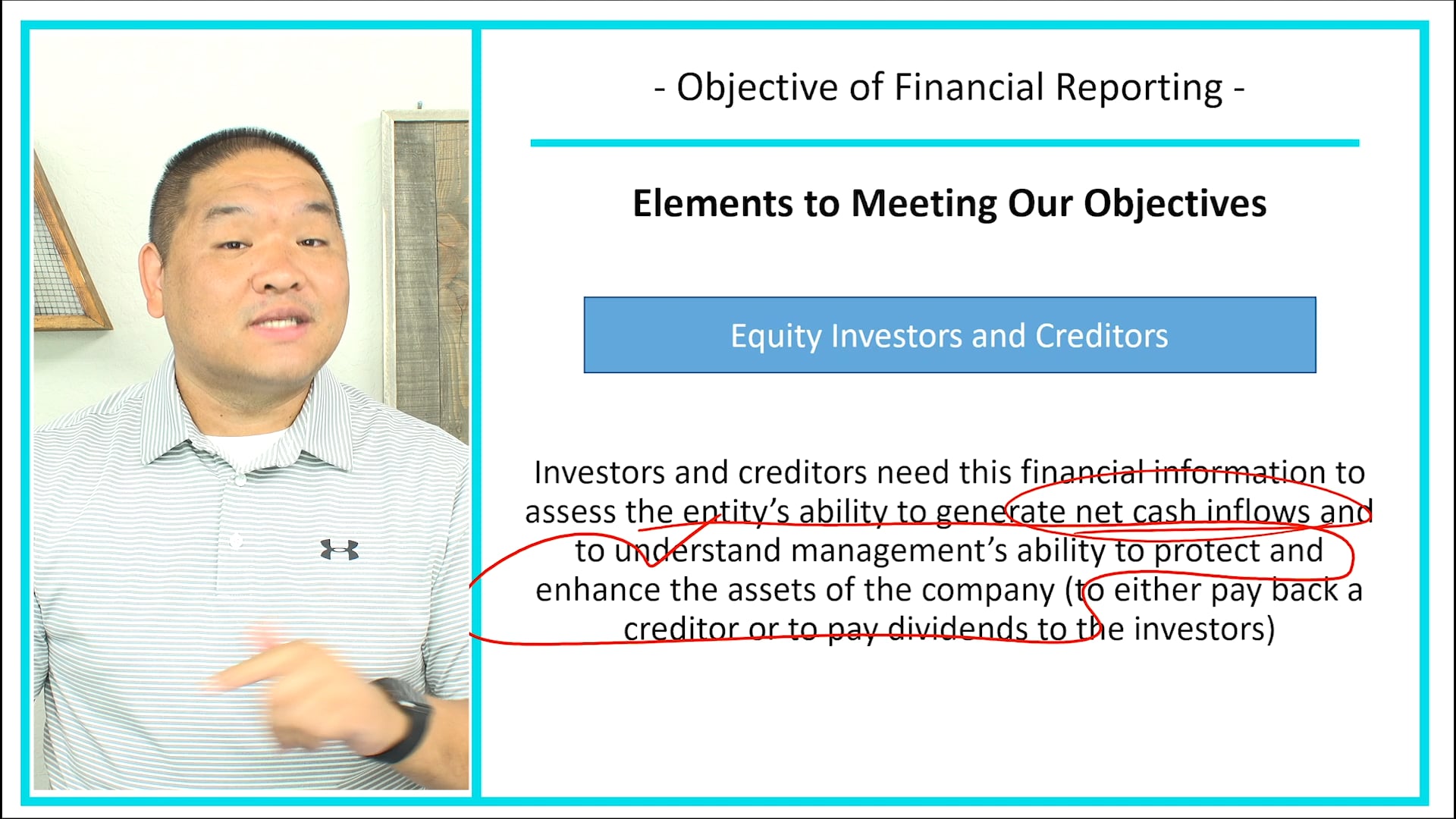 - Objective of Financial Reporting -

Elements to Meeting Our Objectives

Equity Investors and Creditors

Investors and creditors need this financial information to assess the entity's ability to generate net cash inflows and to understand management's ability to protect and enhance the assets of the company (to either pay back a creditor or to pay dividends to the investors)